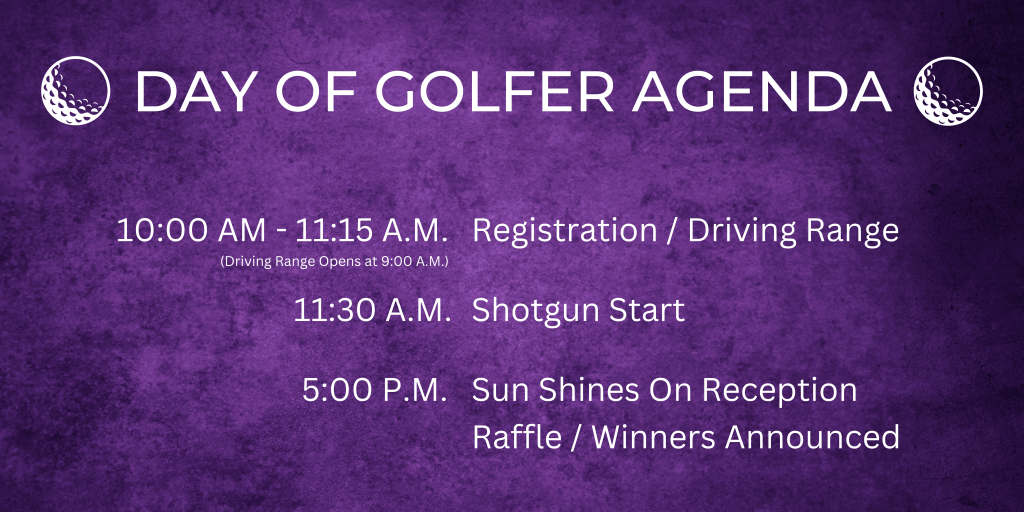 DAY OF GOLFER AGENDA

10:00 AM - 11:15 A.M. Registration / Driving Range
(Driving Range Opens at 9:00 A.M.)

11:30 A.M. Shotgun Start

5:00 P.M. Sun Shines On Reception
Raffle / Winners Announced